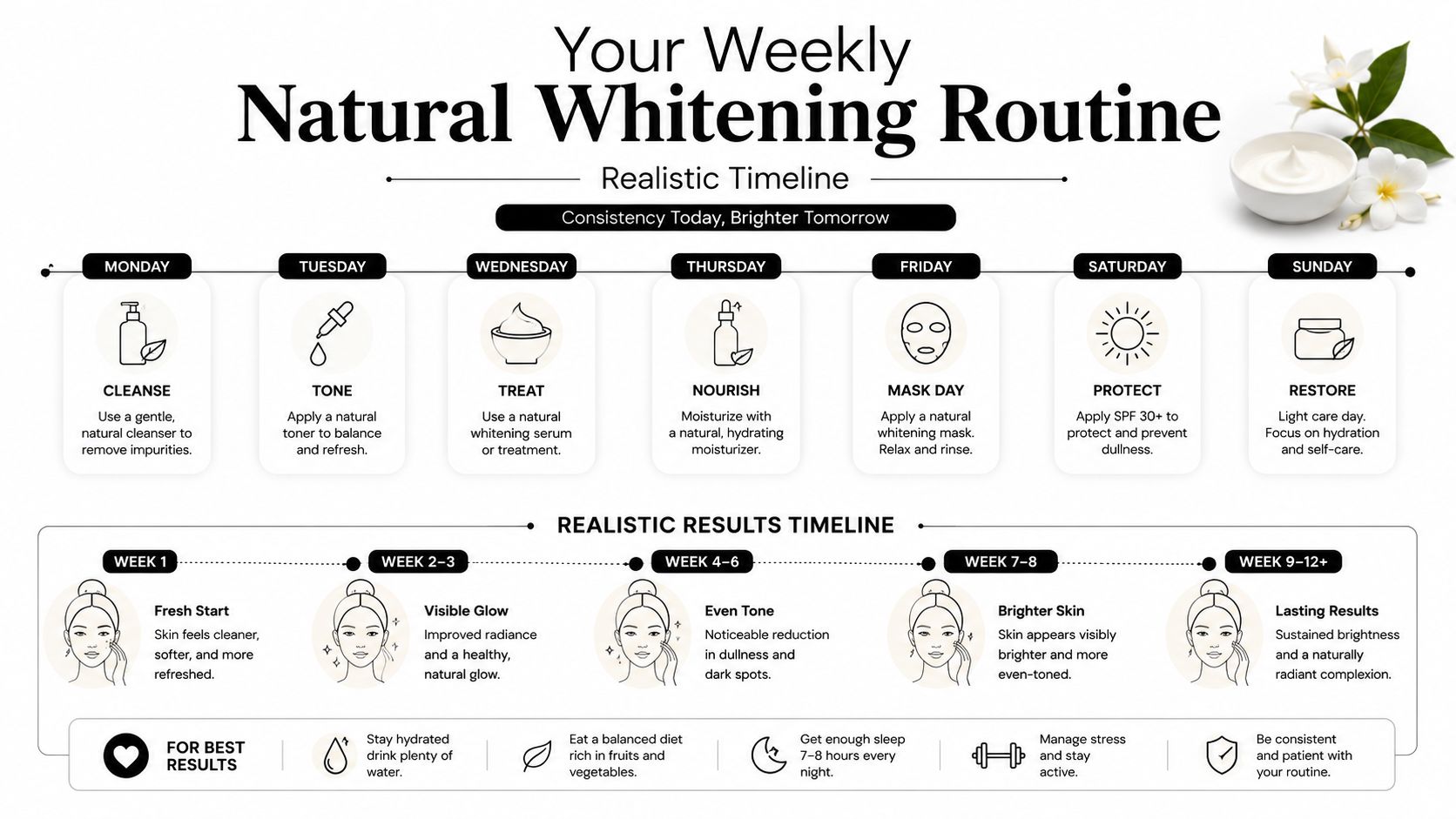 Your Weekly
Natural Whitening Routine

Realistic Timeline

Consistency Today, Brighter Tomorrow

MONDAY
CLEANSE
Use a gentle, natural cleanser to remove impurities.

TUESDAY
TONE
Apply a natural toner to balance and refresh.

WEDNESDAY
TREAT
Use a natural whitening serum or treatment.

THURSDAY
NOURISH
Moisturize with a natural, hydrating moisturizer.

FRIDAY
MASK DAY
Apply a natural whitening mask. Relax and rinse.

SATURDAY
PROTECT
Apply SPF 30+ to protect and prevent dullness.

SUNDAY
RESTORE
Light care day. Focus on hydration and self-care.

REALISTIC RESULTS TIMELINE

WEEK 1
Fresh Start
Skin feels cleaner, softer, and more refreshed.

WEEK 2–3
Visible Glow
Improved radiance and a healthy, natural glow.

WEEK 4–6
Even Tone
Noticeable reduction in dullness and dark spots.

WEEK 7–8
Brighter Skin
Skin appears visibly brighter and more even-toned.

WEEK 9–12+
Lasting Results
Sustained brightness and a naturally radiant complexion.

FOR BEST RESULTS

Stay hydrated drink plenty of water.

Eat a balanced diet rich in fruits and vegetables.

Get enough sleep 7–8 hours every night.

Manage stress and stay active.

Be consistent and patient with your routine.